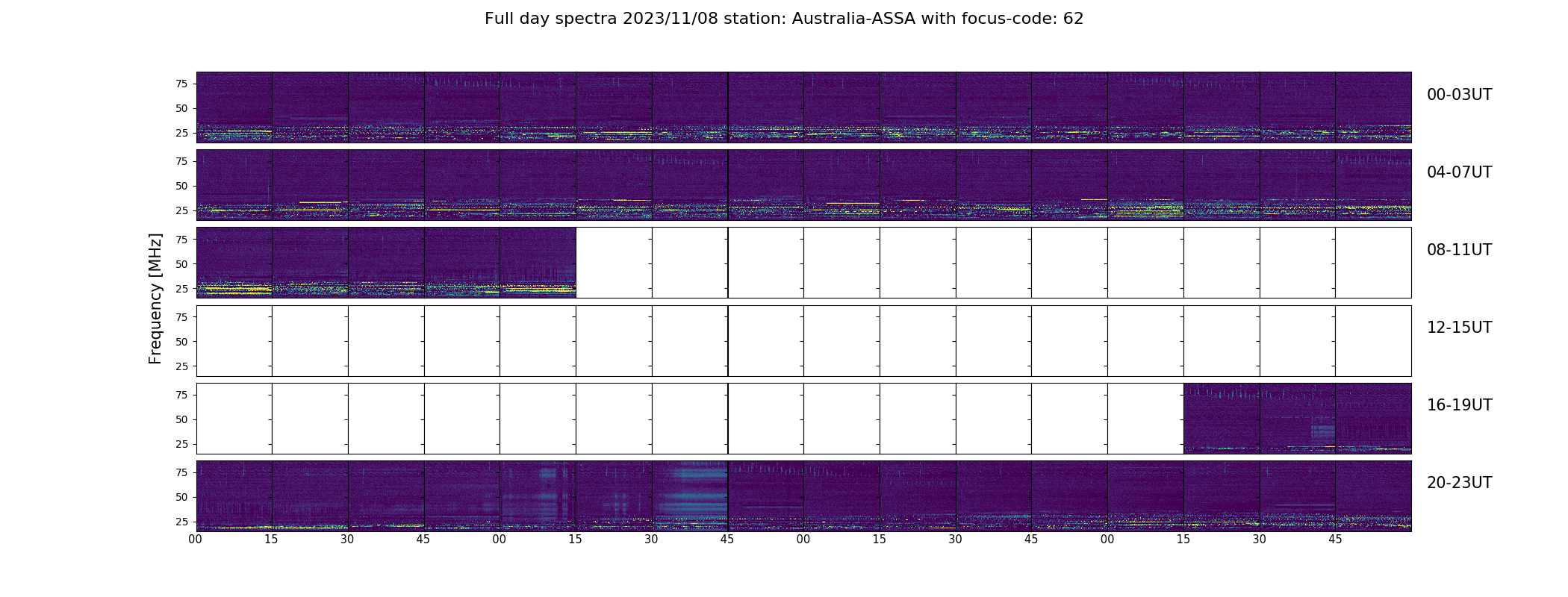 Full day spectra 2023/11/08 station: Australia-ASSA with focus-code: 62

Frequency [MHz]

75
50
25

00-03UT

75
50
25

04-07UT

75
50
25

08-11UT

75
50
25

12-15UT

75
50
25

16-19UT

75
50
25

20-23UT

00 15 30 45 00 15 30 45 00 15 30 45 00 15 30 45